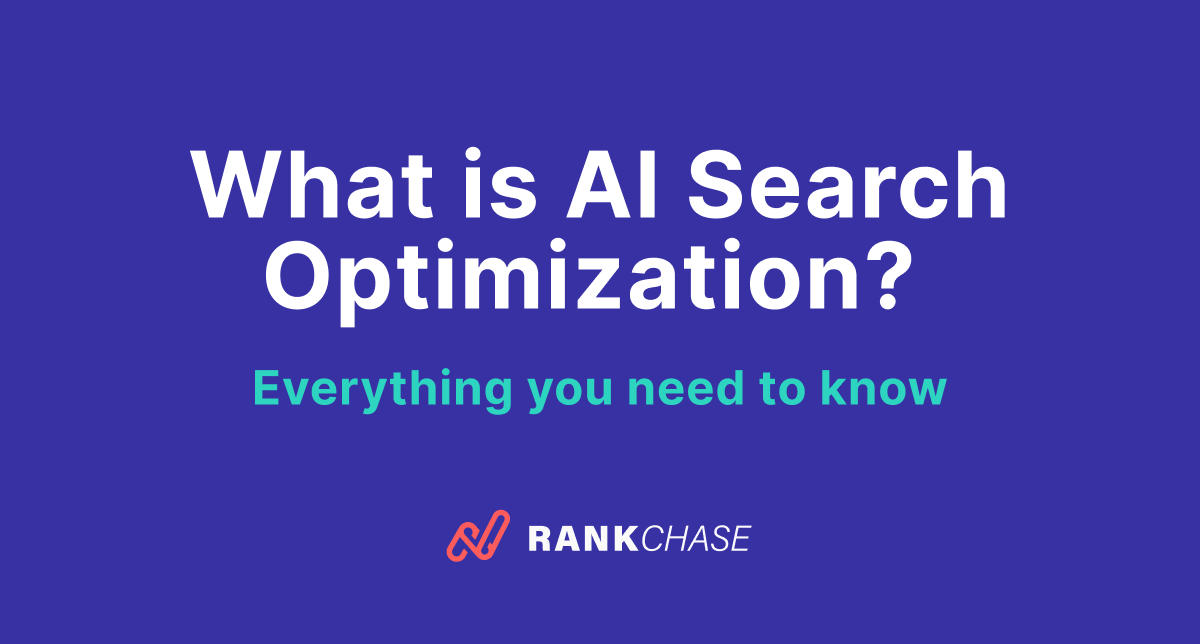 What is AI Search Optimization?

Everything you need to know

RANKCHASE